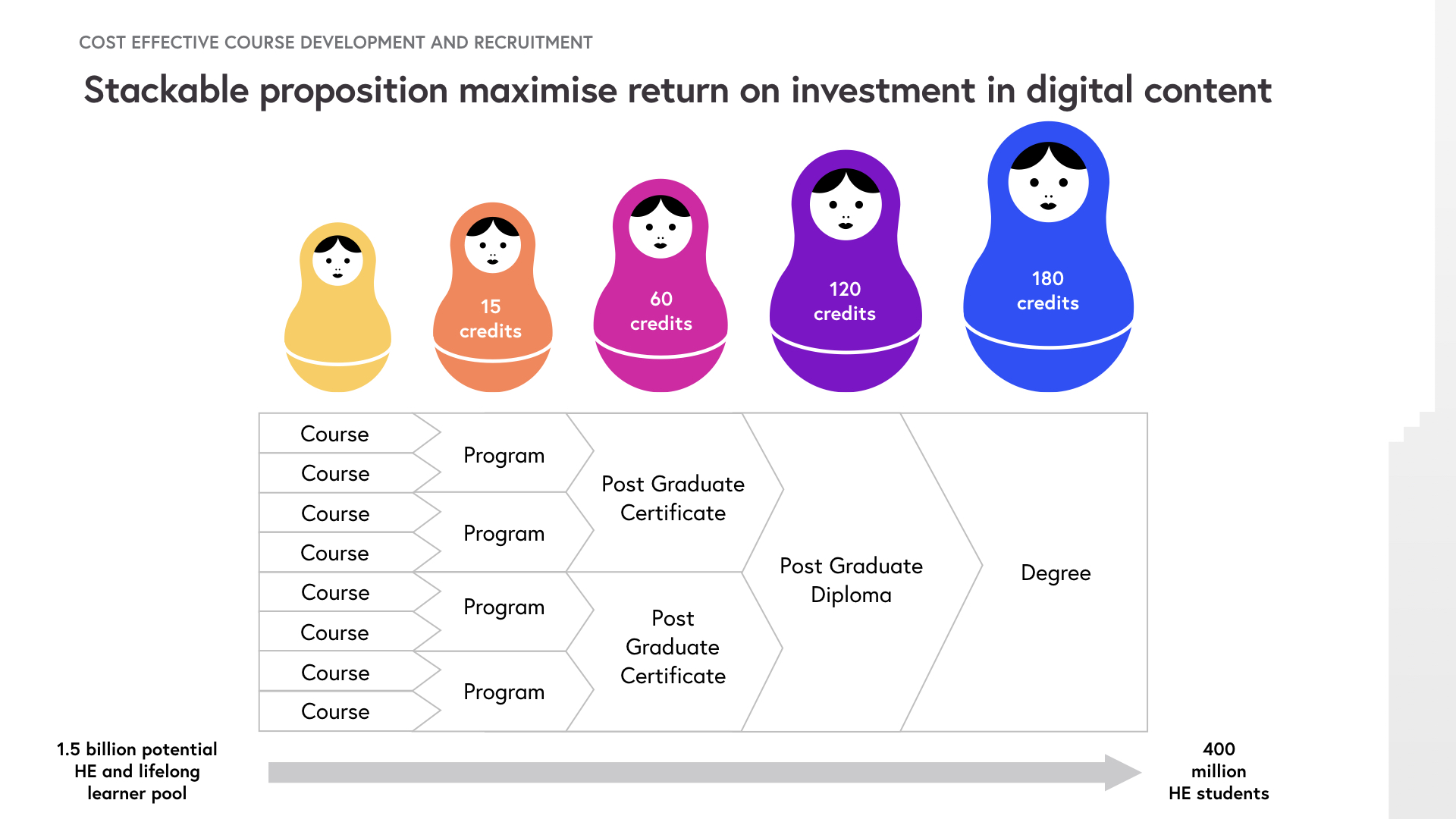 COST EFFECTIVE COURSE DEVELOPMENT AND RECRUITMENT

Stackable proposition maximise return on investment in digital content

15 credits

60 credits

120 credits

180 credits

Course
Course
Course
Course
Course
Course
Course
Course

Program
Program
Program
Program

Post Graduate Certificate

Post Graduate Certificate

Post Graduate Diploma

Degree

1.5 billion potential HE and lifelong learner pool

400 million HE students